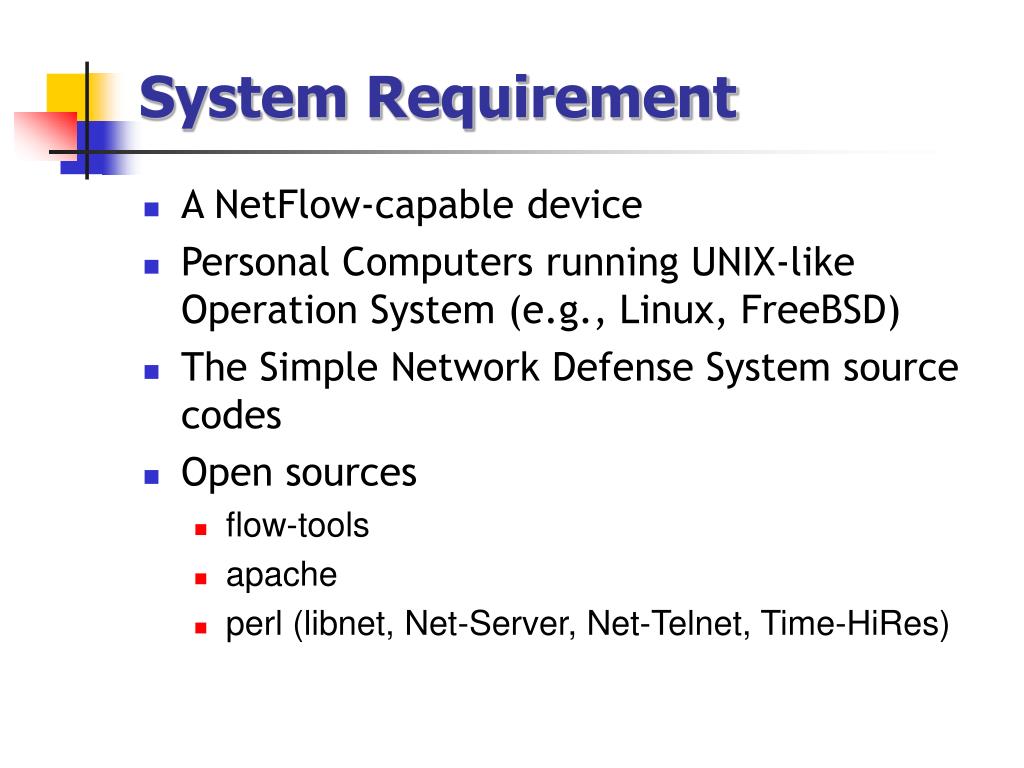 System Requirement

- A NetFlow-capable device
- Personal Computers running UNIX-like Operation System (e.g., Linux, FreeBSD)
- The Simple Network Defense System source codes
- Open sources
  - flow-tools
  - apache
  - perl (libnet, Net-Server, Net-Telnet, Time-HiRes)